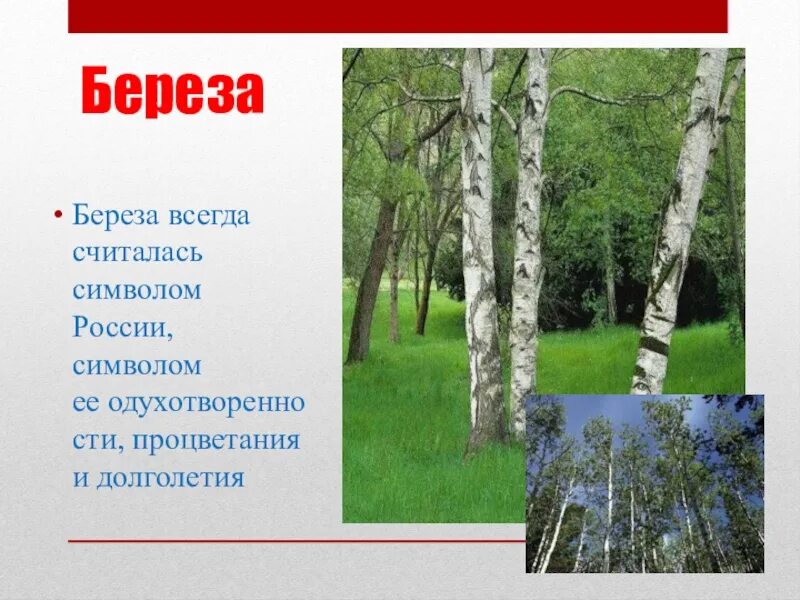 Береза

• Береза всегда считалась символом России, символом ее одухотворенности, процветания и долголетия